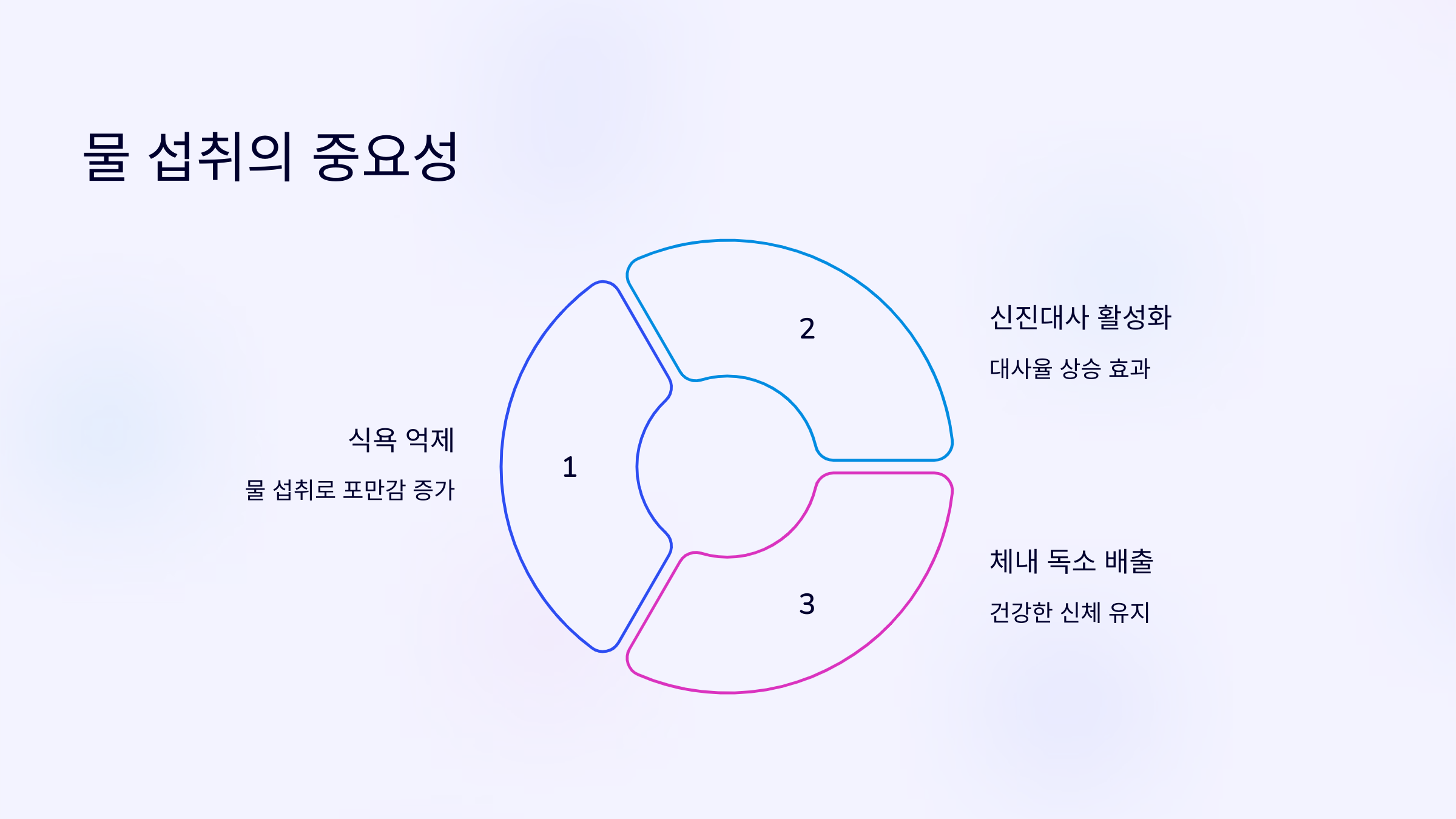 물 섭취의 중요성

1

식욕 억제

물 섭취로 포만감 증가

2

신진대사 활성화

대사율 상승 효과

3

체내 독소 배출

건강한 신체 유지